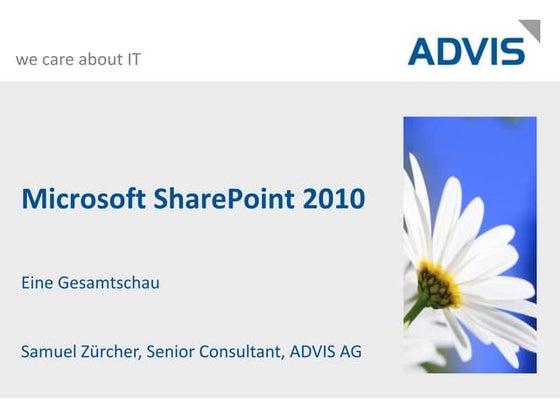 we care about IT

ADVIS

Microsoft SharePoint 2010

Eine Gesamtschau

Samuel Zürcher, Senior Consultant, ADVIS AG